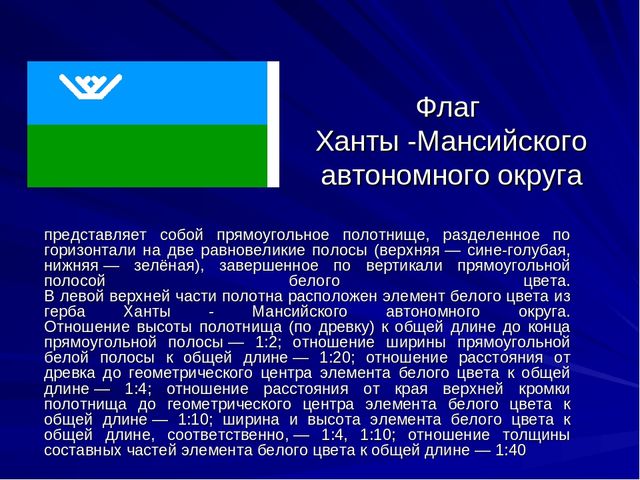 Флаг
Ханты -Мансийского
автономного округа

представляет собой прямоугольное полотнище, разделенное по горизонтали на две равновеликие полосы (верхняя — сине-голубая, нижняя — зелёная), завершенное по вертикали прямоугольной полосой белого цвета.
В левой верхней части полотна расположен элемент белого цвета из герба Ханты - Мансийского автономного округа.
Отношение высоты полотнища (по древку) к общей длине до конца прямоугольной полосы — 1:2; отношение ширины прямоугольной белой полосы к общей длине — 1:20; отношение расстояния от древка до геометрического центра элемента белого цвета к общей длине — 1:4; отношение расстояния от края верхней кромки полотнища до геометрического центра элемента белого цвета к общей длине — 1:10; ширина и высота элемента белого цвета к общей длине, соответственно, — 1:4, 1:10; отношение толщины составных частей элемента белого цвета к общей длине — 1:40